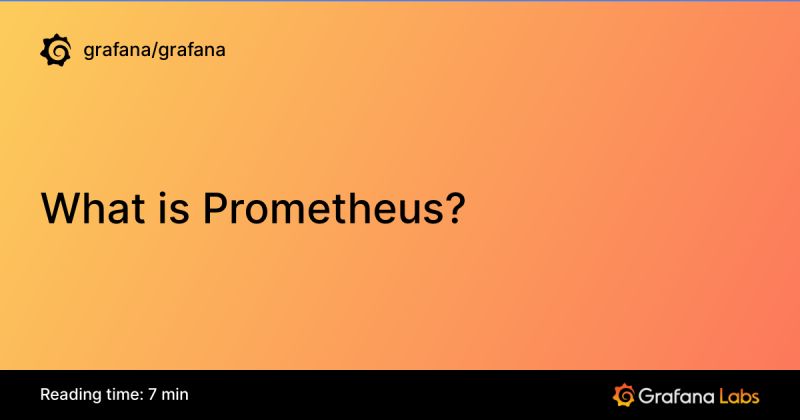 grafana/grafana

What is Prometheus?

Reading time: 7 min

Grafana Labs